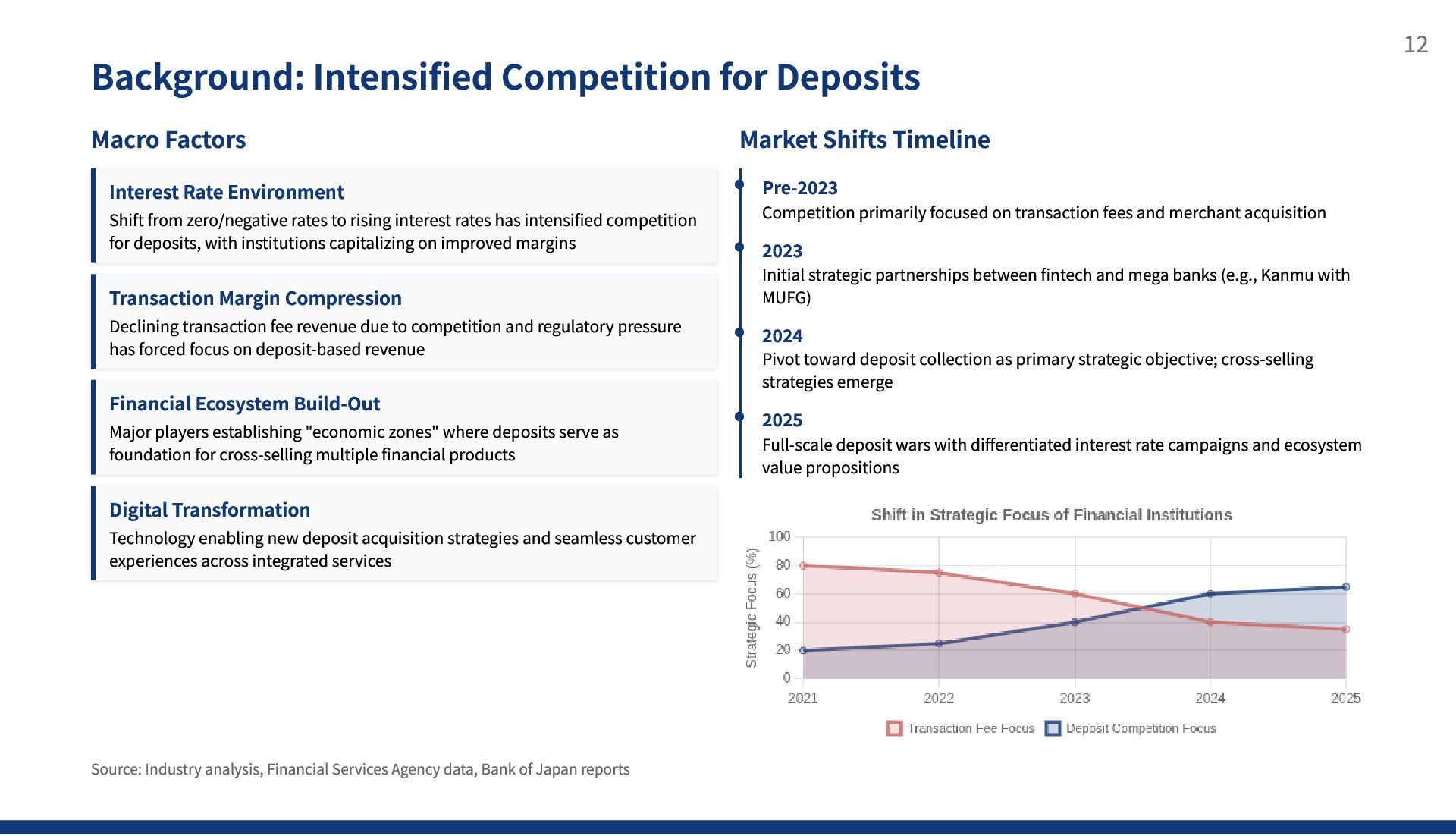 12

Background: Intensified Competition for Deposits

Macro Factors

Interest Rate Environment
Shift from zero/negative rates to rising interest rates has intensified competition for deposits, with institutions capitalizing on improved margins

Transaction Margin Compression
Declining transaction fee revenue due to competition and regulatory pressure has forced focus on deposit-based revenue

Financial Ecosystem Build-Out
Major players establishing "economic zones" where deposits serve as foundation for cross-selling multiple financial products

Digital Transformation
Technology enabling new deposit acquisition strategies and seamless customer experiences across integrated services

Market Shifts Timeline

Pre-2023
Competition primarily focused on transaction fees and merchant acquisition

2023
Initial strategic partnerships between fintech and mega banks (e.g., Kanmu with MUFG)

2024
Pivot toward deposit collection as primary strategic objective; cross-selling strategies emerge

2025
Full-scale deposit wars with differentiated interest rate campaigns and ecosystem value propositions

Shift in Strategic Focus of Financial Institutions

Strategic Focus (%)
100
80
60
40
20
0
2021
2022
2023
2024
2025

Transaction Fee Focus
Deposit Competition Focus

Source: Industry analysis, Financial Services Agency data, Bank of Japan reports